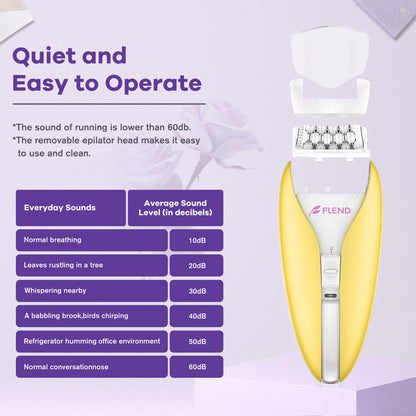 Quiet and Easy to Operate

*The sound of running is lower than 60db.
*The removable epilator head makes it easy to use and clean.

| Everyday Sounds | Average Sound Level (in decibels) |
|---|---|
| Normal breathing | 10dB |
| Leaves rustling in a tree | 20dB |
| Whispering nearby | 30dB |
| A babbling brook,birds chirping | 40dB |
| Refrigerator humming office environment | 50dB |
| Normal conversationnose | 60dB |

FLEND